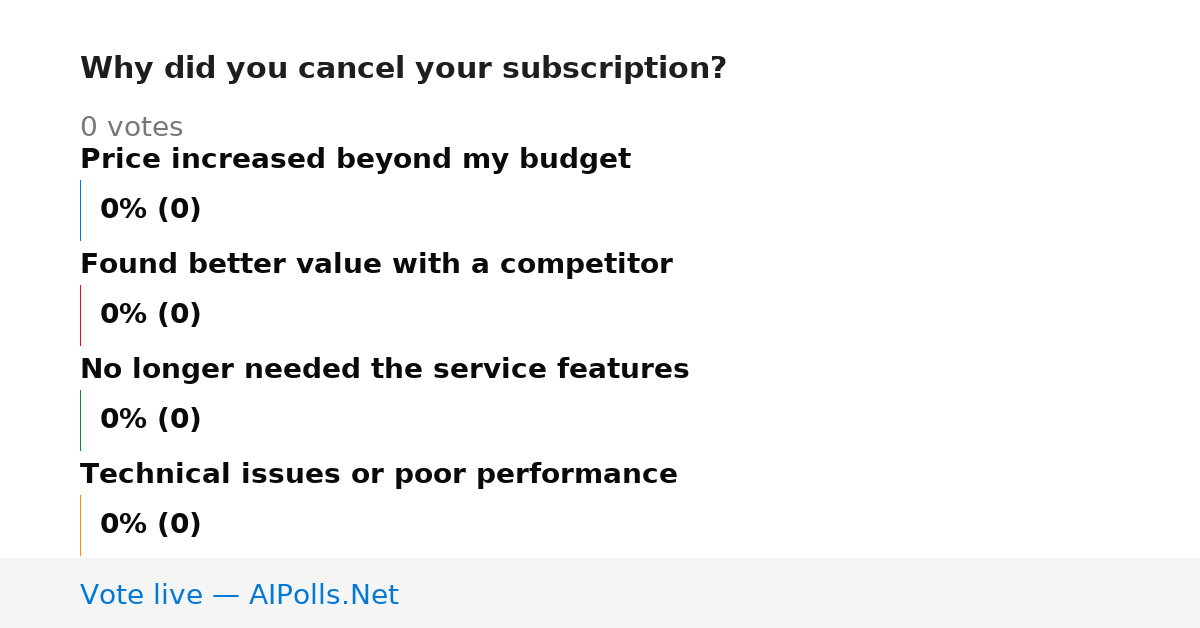 Why did you cancel your subscription?

0 votes

Price increased beyond my budget

0% (0)

Found better value with a competitor

0% (0)

No longer needed the service features

0% (0)

Technical issues or poor performance

0% (0)

Vote live — AIPolls.Net